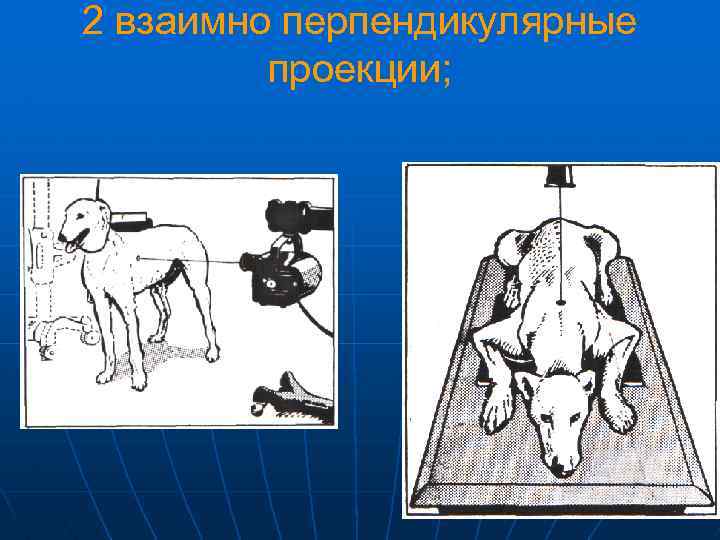 2 взаимно перпендикулярные проекции;